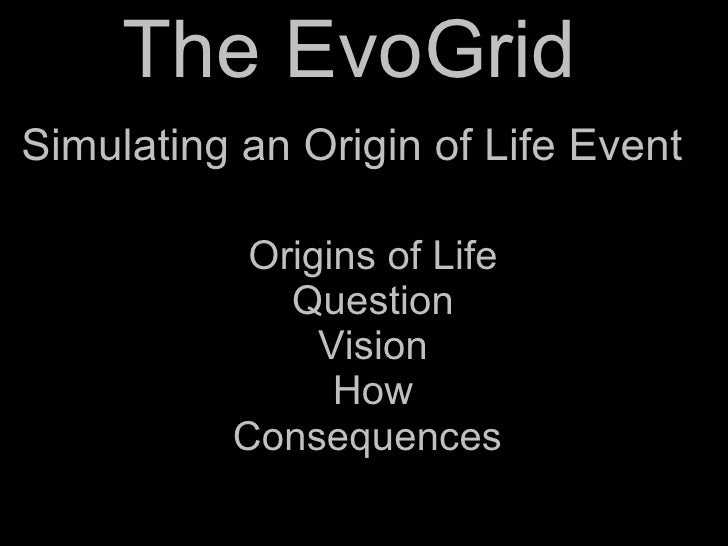 The EvoGrid

Simulating an Origin of Life Event

Origins of Life
Question
Vision
How
Consequences